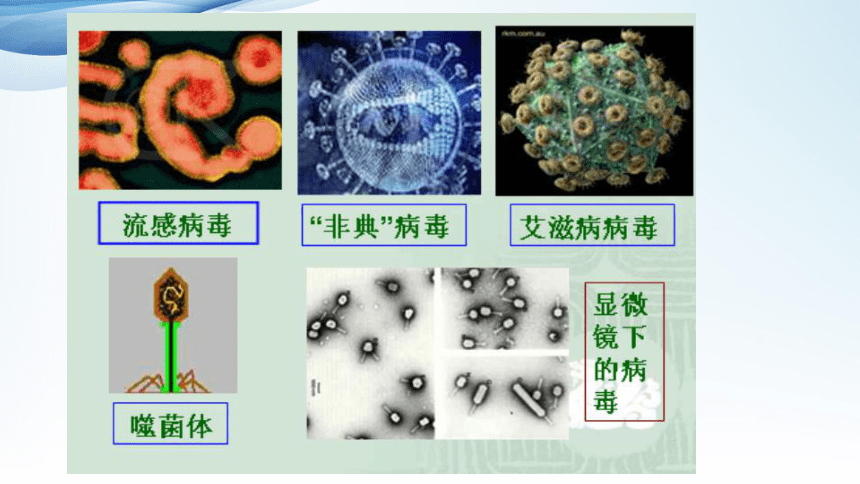 rkm.com.au

流感病毒

“非典”病毒

艾滋病病毒

噬菌体

显微镜下的病毒